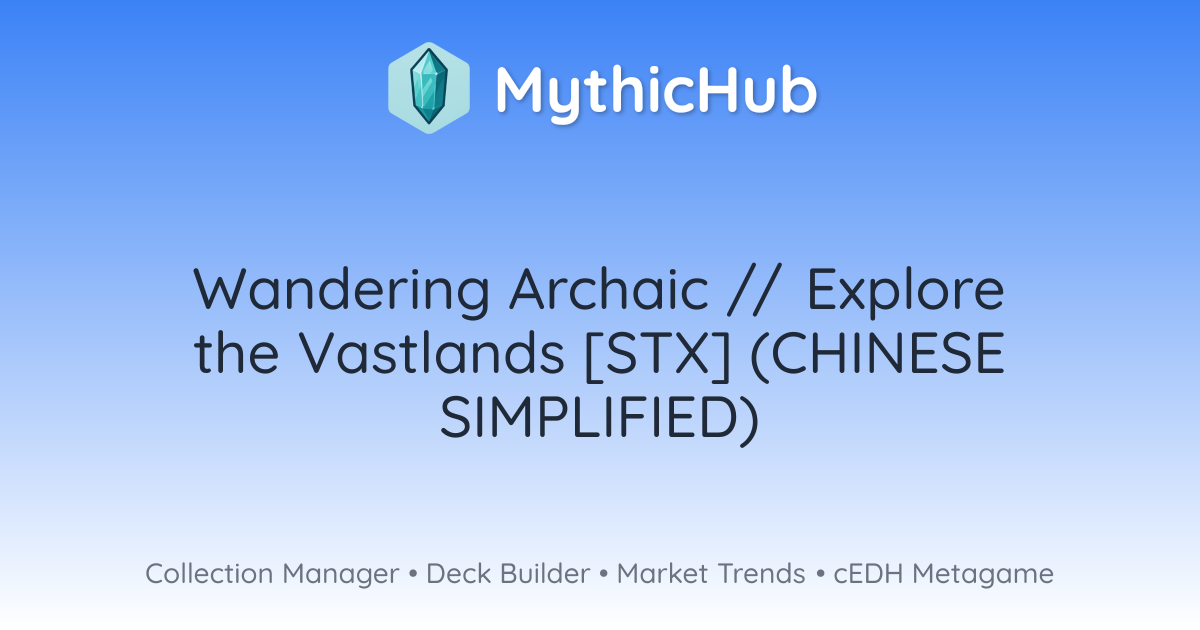 MythicHub

Wandering Archaic // Explore the Vastlands [STX] (CHINESE SIMPLIFIED)

Collection Manager • Deck Builder • Market Trends • cEDH Metagame